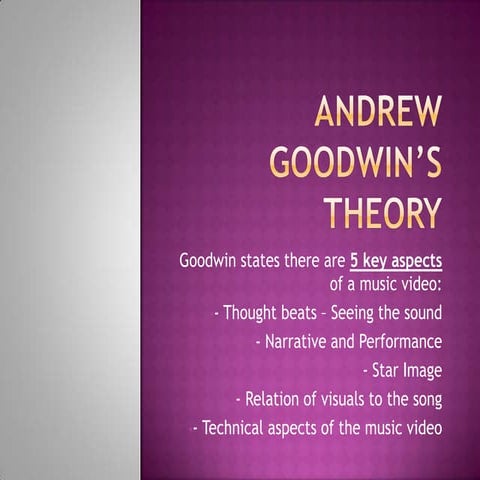 ANDREW GOODWIN'S THEORY

Goodwin states there are 5 key aspects of a music video:

- Thought beats – Seeing the sound
- Narrative and Performance
- Star Image
- Relation of visuals to the song
- Technical aspects of the music video